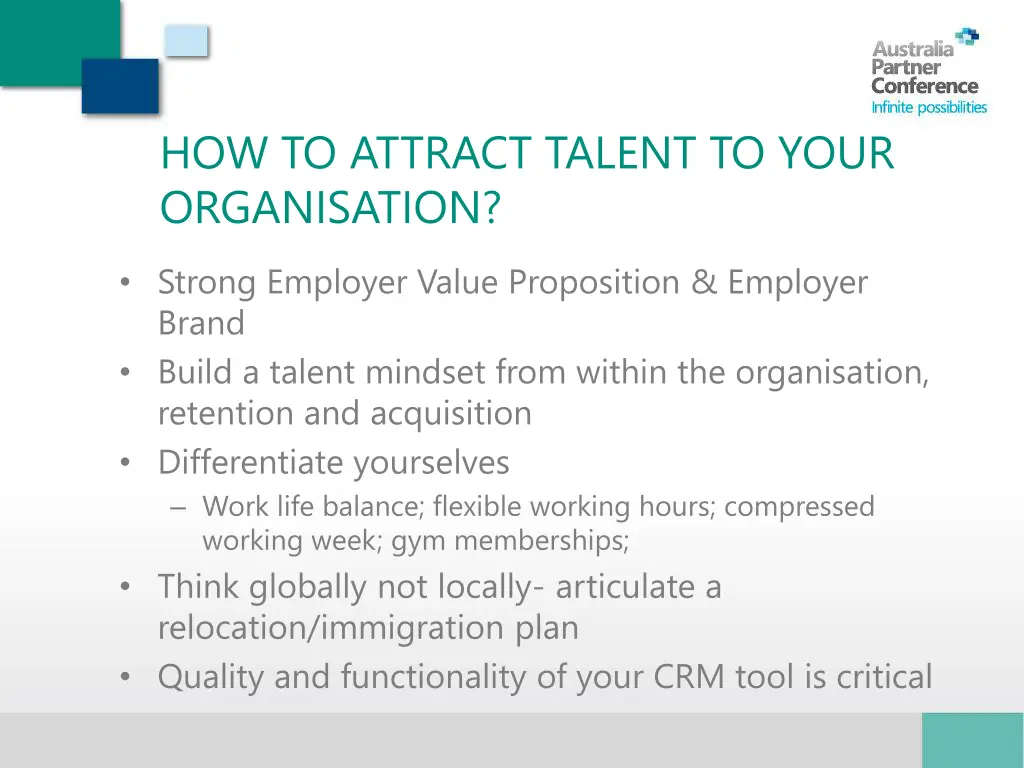 Australia
Partner
Conference
Infinite possibilities

HOW TO ATTRACT TALENT TO YOUR ORGANISATION?

• Strong Employer Value Proposition & Employer Brand
• Build a talent mindset from within the organisation, retention and acquisition
• Differentiate yourselves
– Work life balance; flexible working hours; compressed working week; gym memberships;
• Think globally not locally- articulate a relocation/immigration plan
• Quality and functionality of your CRM tool is critical